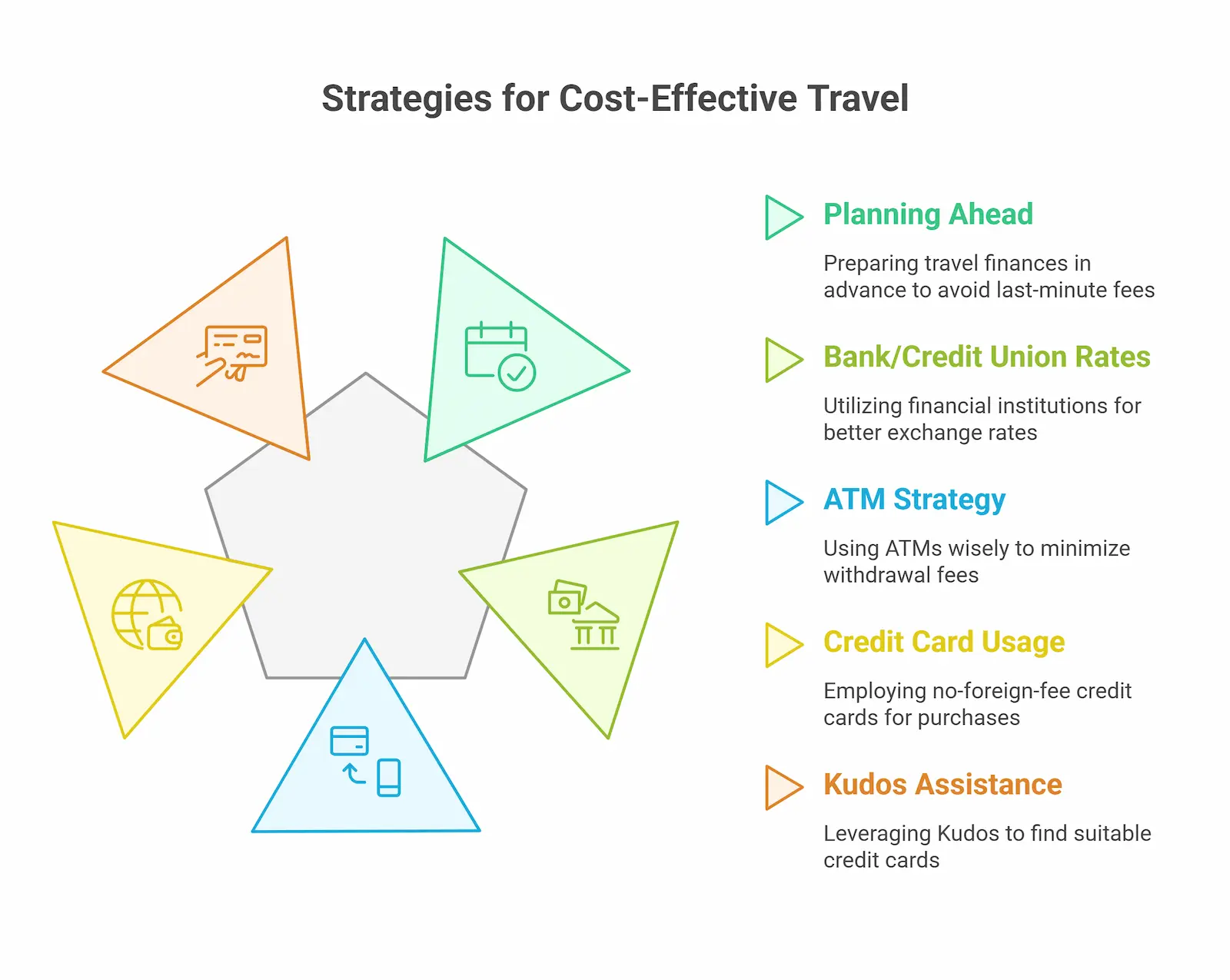 Strategies for Cost-Effective Travel

Planning Ahead

Preparing travel finances in advance to avoid last-minute fees

Bank/Credit Union Rates

Utilizing financial institutions for better exchange rates

ATM Strategy

Using ATMs wisely to minimize withdrawal fees

Credit Card Usage

Employing no-foreign-fee credit cards for purchases

Kudos Assistance

Leveraging Kudos to find suitable credit cards